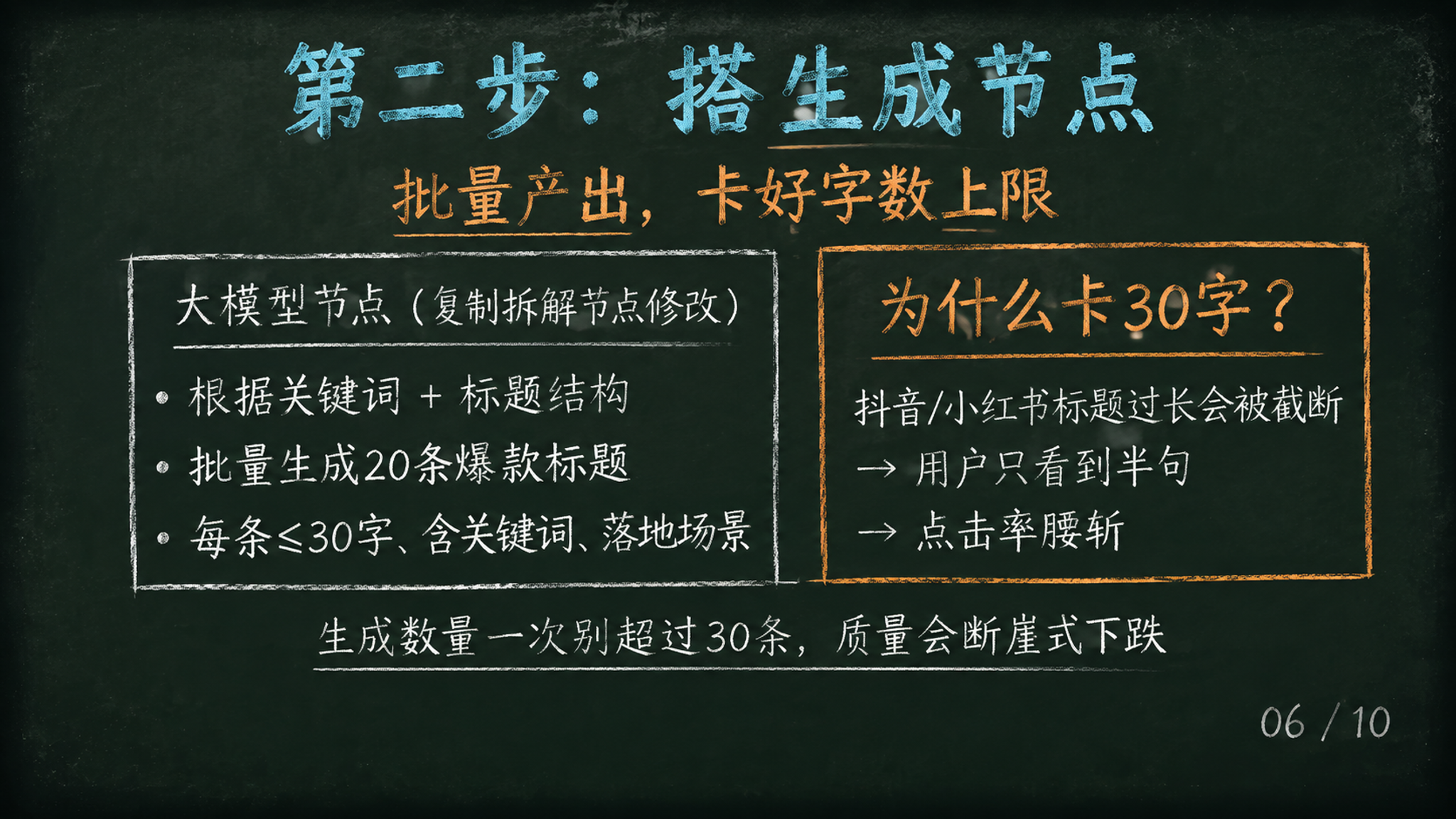 第二步：搭生成节点

批量产出，卡好字数上限

大模型节点（复制拆解节点修改）

• 根据关键词 + 标题结构
• 批量生成20条爆款标题
• 每条≤30字、含关键词、落地场景

为什么卡30字？

抖音/小红书标题过长会被截断
→ 用户只看到半句
→ 点击率腰斩

生成数量一次别超过30条，质量会断崖式下跌

06 / 10